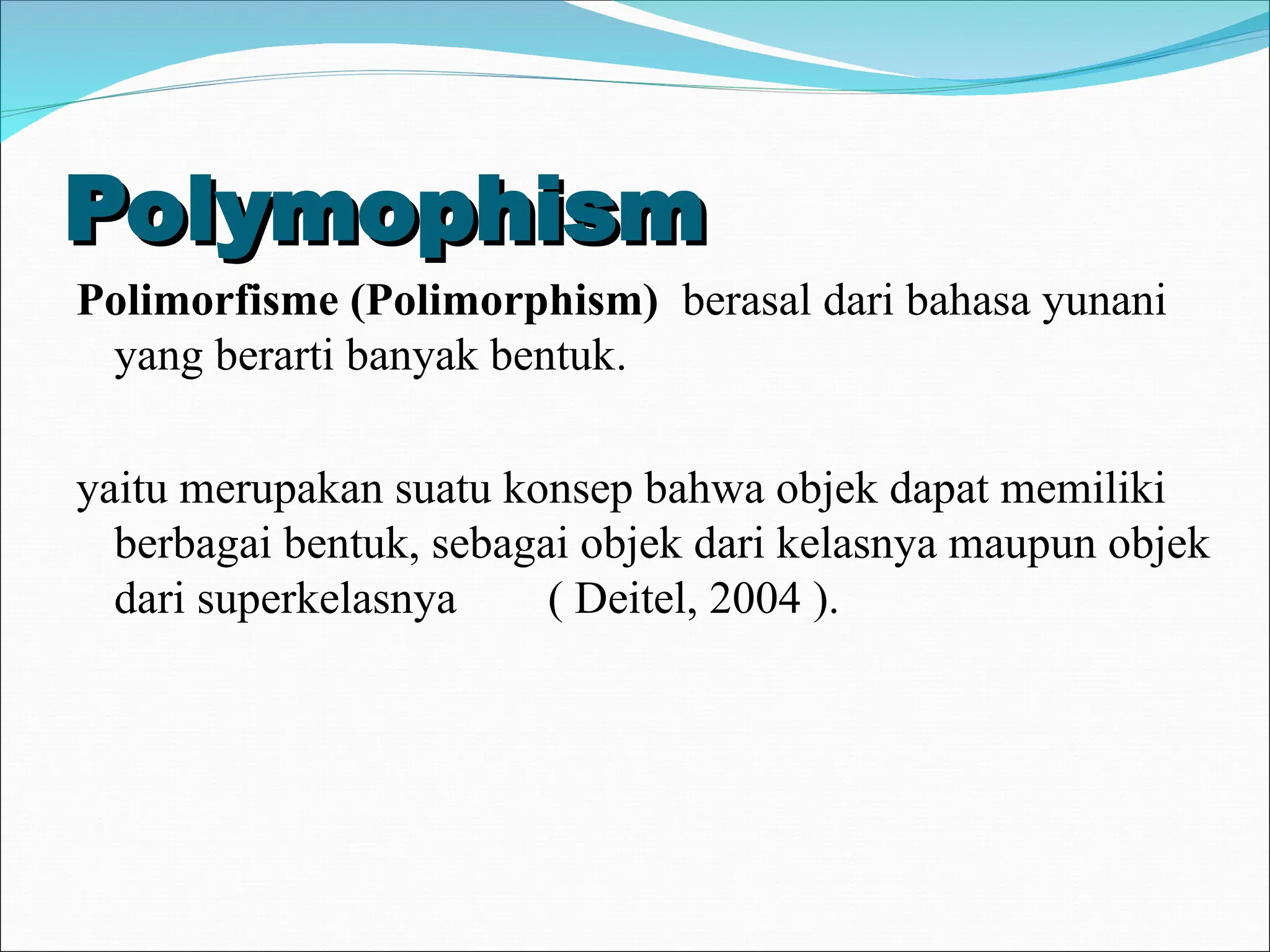 Polymophism

Polimorfisme (Polimorphism) berasal dari bahasa yunani yang berarti banyak bentuk.

yaitu merupakan suatu konsep bahwa objek dapat memiliki berbagai bentuk, sebagai objek dari kelasnya maupun objek dari superkelasnya ( Deitel, 2004 ).